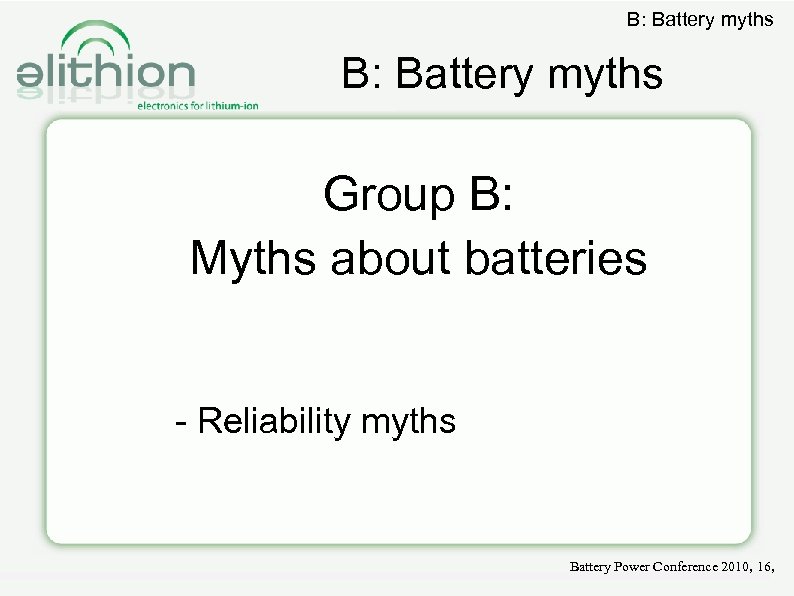 B: Battery myths

elithion
electronics for lithium-ion

B: Battery myths

Group B:
Myths about batteries

- Reliability myths

Battery Power Conference 2010, 16,